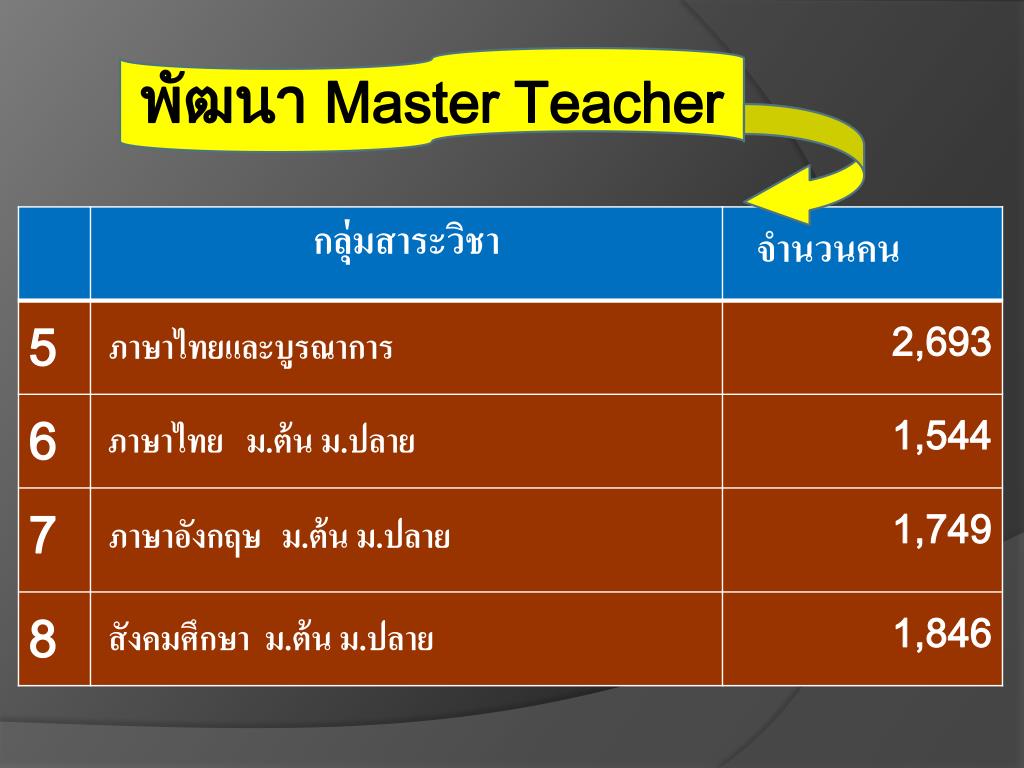 พัฒนา Master Teacher

| | กลุ่มสาระวิชา | จำนวนคน |
|---|---|---|
| 5 | ภาษาไทยและบูรณาการ | 2,693 |
| 6 | ภาษาไทย ม.ต้น ม.ปลาย | 1,544 |
| 7 | ภาษาอังกฤษ ม.ต้น ม.ปลาย | 1,749 |
| 8 | สังคมศึกษา ม.ต้น ม.ปลาย | 1,846 |